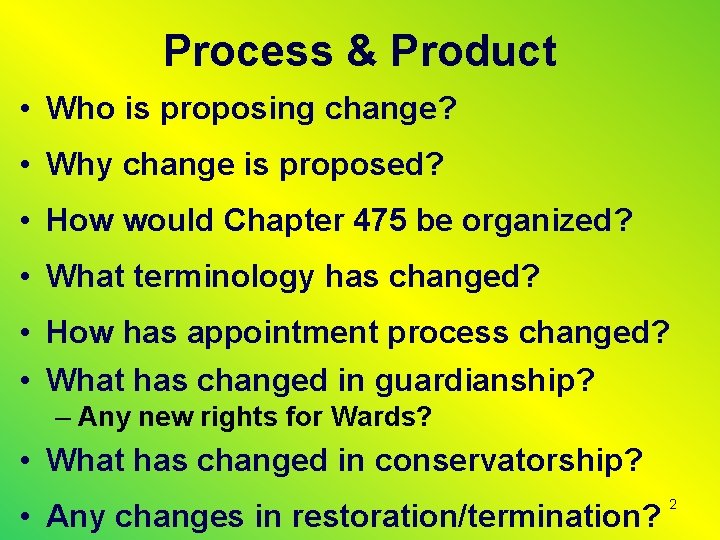 Process & Product

• Who is proposing change?

• Why change is proposed?

• How would Chapter 475 be organized?

• What terminology has changed?

• How has appointment process changed?

• What has changed in guardianship?
– Any new rights for Wards?

• What has changed in conservatorship?

• Any changes in restoration/termination?

2